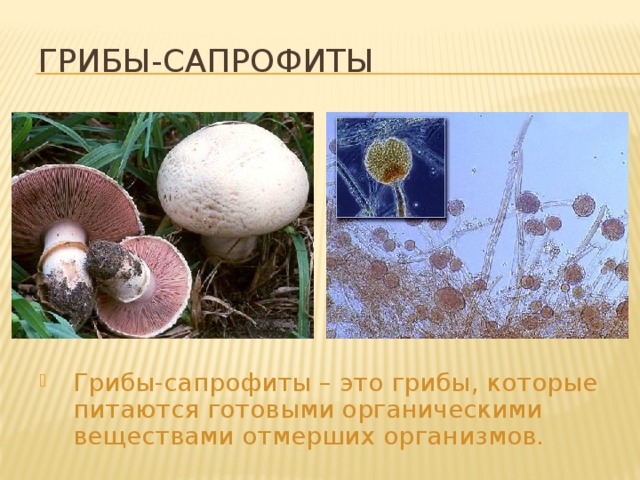 ГРИБЫ-САПРОФИТЫ

Грибы-сапрофиты – это грибы, которые питаются готовыми органическими веществами отмерших организмов.